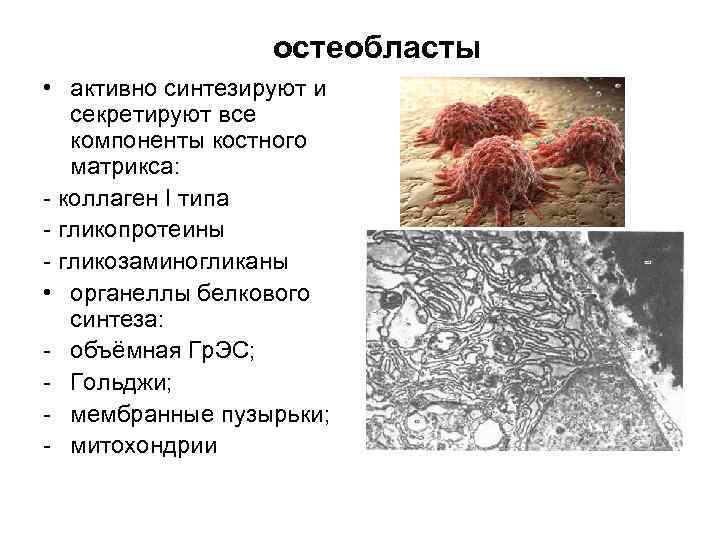 остеобласты

• активно синтезируют и секретируют все компоненты костного матрикса:

- коллаген I типа

- гликопротеины

- гликозаминогликаны

• органеллы белкового синтеза:

- объёмная ГрЭС;

- Гольджи;

- мембранные пузырьки;

- митохондрии